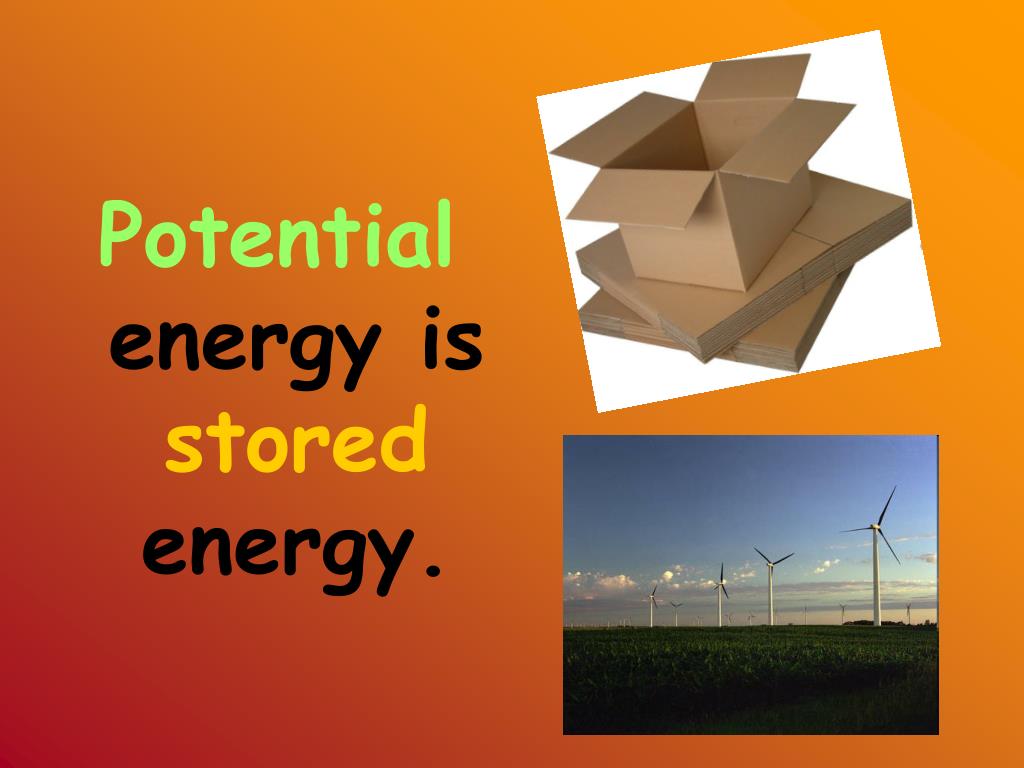 Potential energy is stored energy.